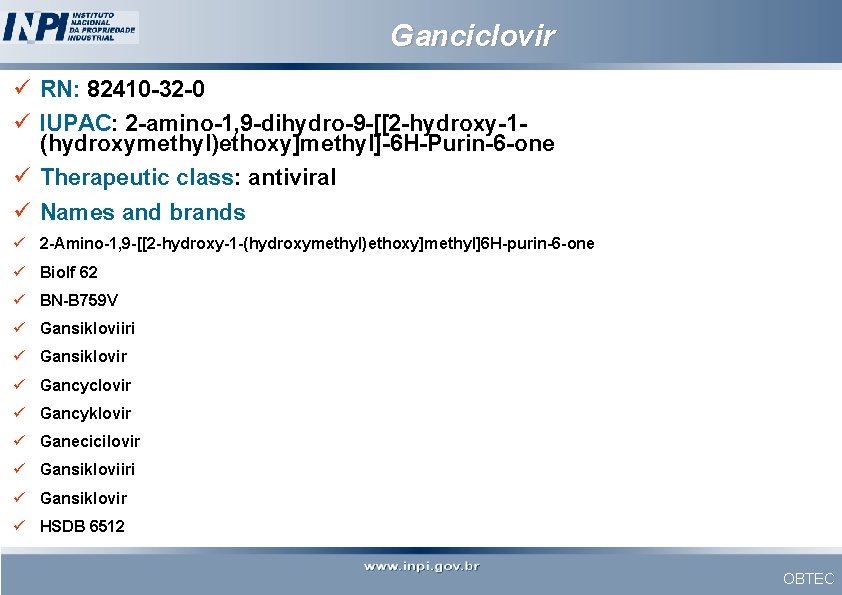 INPI INSTITUTO NACIONAL DA PROPRIEDADE INDUSTRIAL

Ganciclovir

✓ RN: 82410-32-0

✓ IUPAC: 2-amino-1,9-dihydro-9-[[2-hydroxy-1-(hydroxymethyl)ethoxy]methyl]-6H-Purin-6-one

✓ Therapeutic class: antiviral

✓ Names and brands

✓ 2-Amino-1,9-[[2-hydroxy-1-(hydroxymethyl)ethoxy]methyl]6H-purin-6-one

✓ Biolf 62

✓ BN-B759V

✓ Gansikloviiri

✓ Gansiklovir

✓ Gancyclovir

✓ Gancyklovir

✓ Ganecicilovir

✓ Gansikloviiri

✓ Gansiklovir

✓ HSDB 6512

www.inpi.gov.br

OBTEC